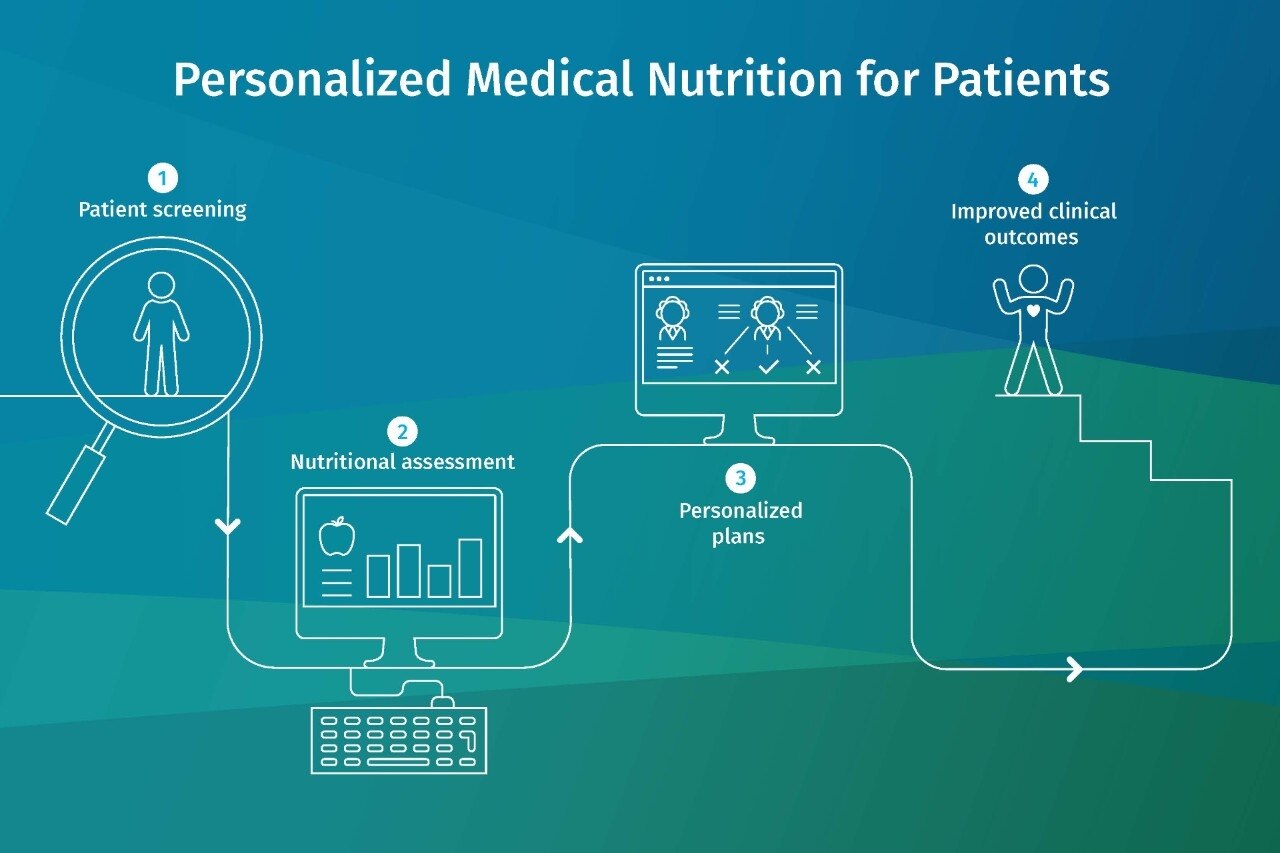 Personalized Medical Nutrition for Patients

1
Patient screening

2
Nutritional assessment

3
Personalized plans

4
Improved clinical outcomes